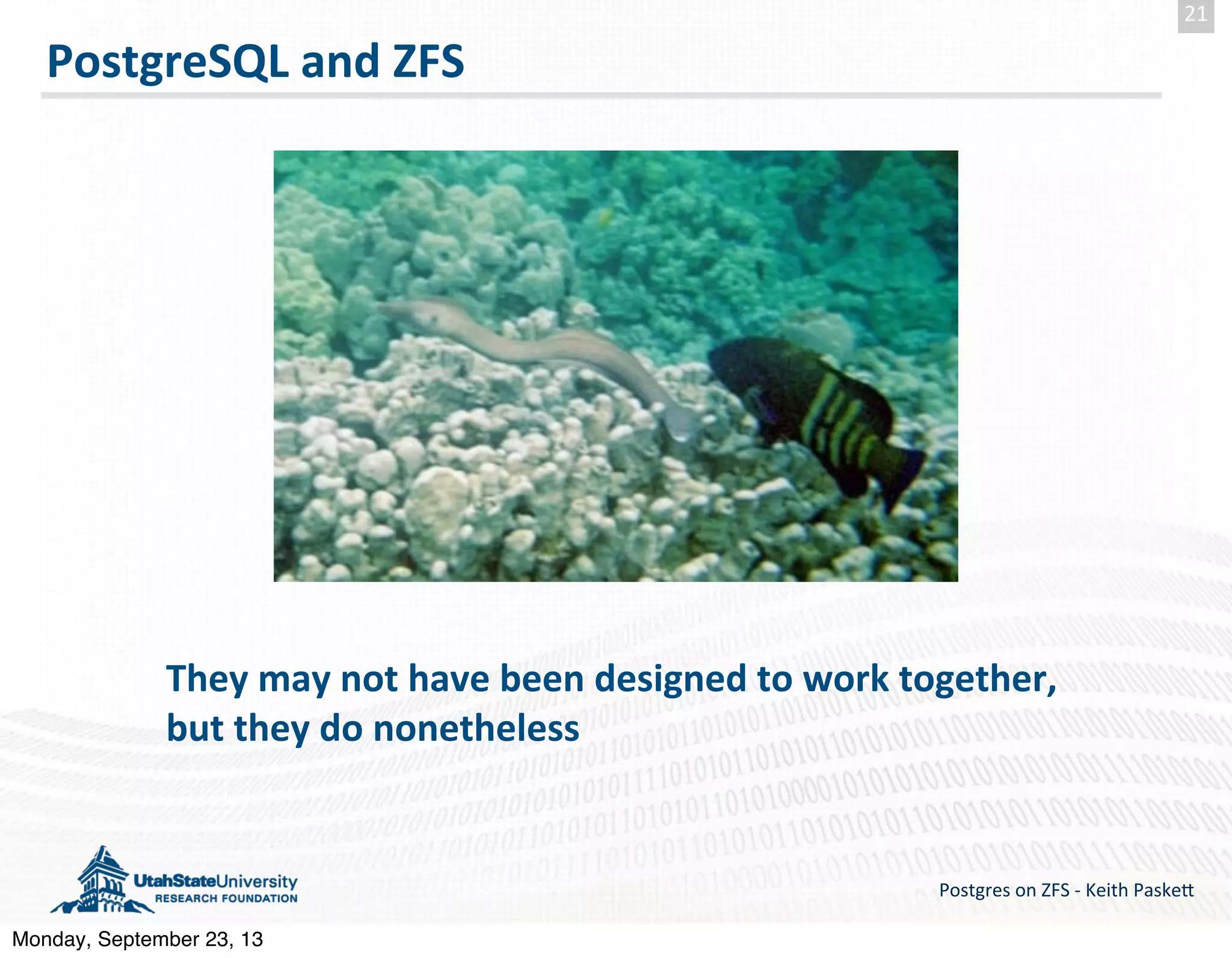 21

PostgreSQL and ZFS

They may not have been designed to work together, but they do nonetheless

UtahStateUniversity
RESEARCH FOUNDATION

Postgres on ZFS - Keith Paskett

Monday, September 23, 13